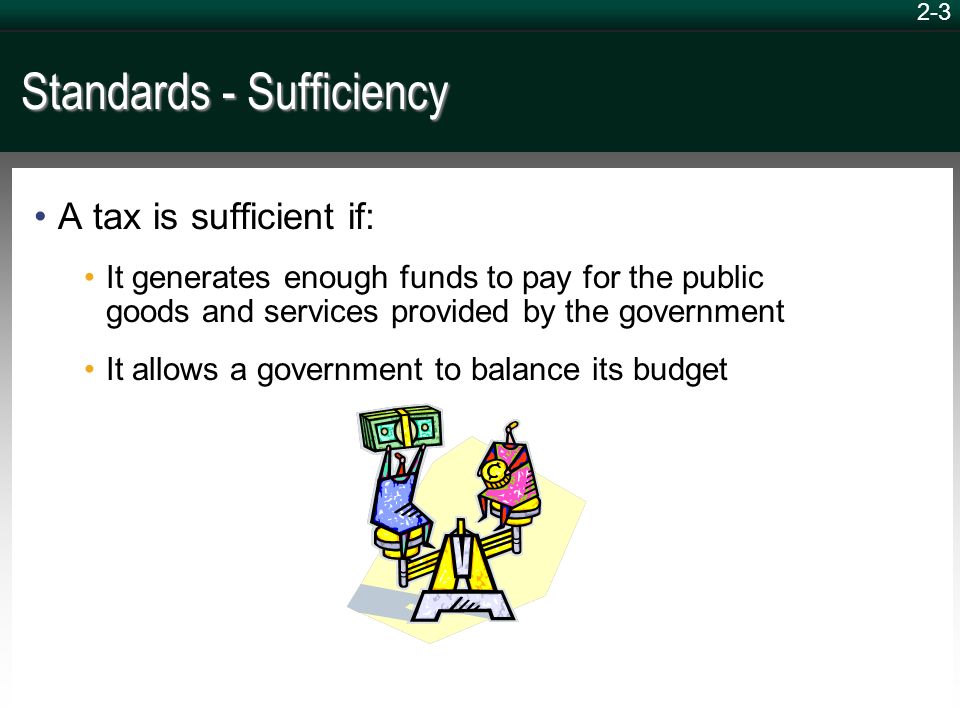 2-3

Standards - Sufficiency

• A tax is sufficient if:

• It generates enough funds to pay for the public goods and services provided by the government

• It allows a government to balance its budget